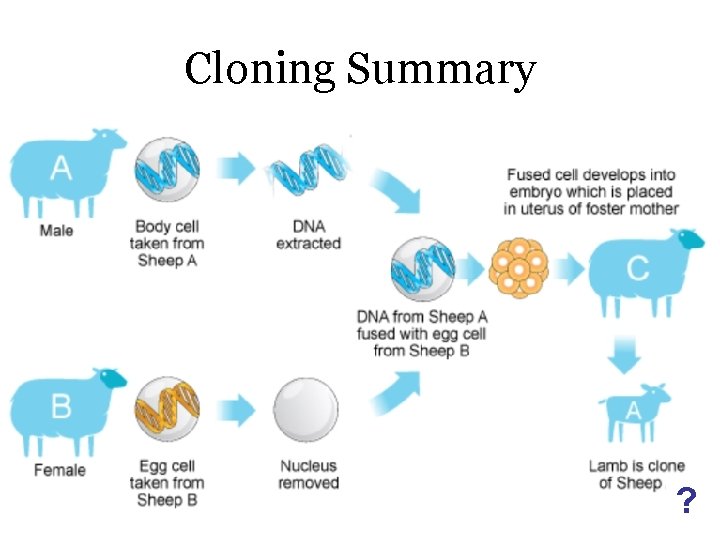 Cloning Summary

A

Male

Body cell taken from Sheep A

DNA extracted

Fused cell develops into embryo which is placed in uterus of foster mother

C

DNA from Sheep A fused with egg cell from Sheep B

B

Female

Egg cell taken from Sheep B

Nucleus removed

A

Lamb is clone of Sheep

?